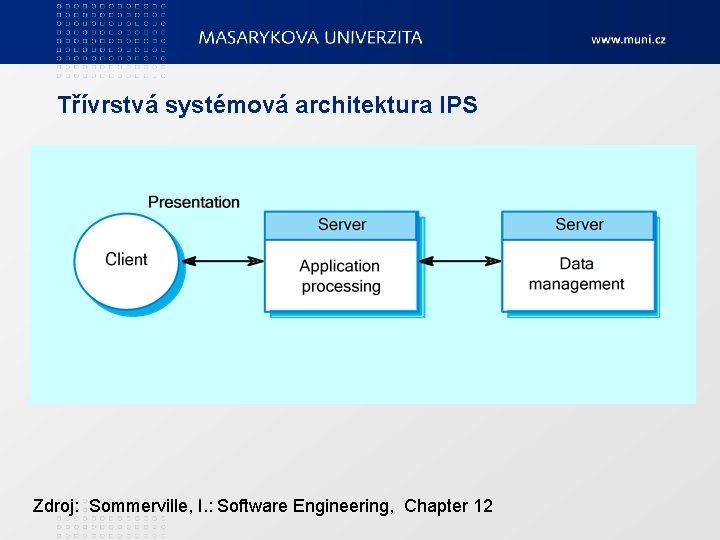 MASARYKOVA UNIVERZITA

www.muni.cz

Třívrstvá systémová architektura IPS

Presentation

Client

Server

Application processing

Server

Data management

Zdroj: Sommerville, I.: Software Engineering, Chapter 12